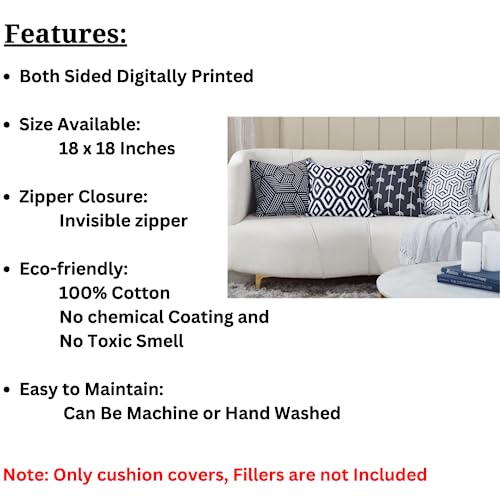 Features:

• Both Sided Digitally Printed

• Size Available:
18 x 18 Inches

• Zipper Closure:
Invisible zipper

• Eco-friendly:
100% Cotton
No chemical Coating and
No Toxic Smell

• Easy to Maintain:
Can Be Machine or Hand Washed

Note: Only cushion covers, Fillers are not Included